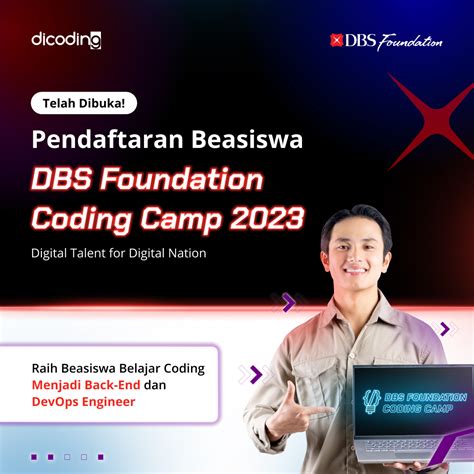 dicoding

DBS Foundation

Telah Dibuka!

Pendaftaran Beasiswa

DBS Foundation Coding Camp 2023

Digital Talent for Digital Nation

Raih Beasiswa Belajar Coding Menjadi Back-End dan DevOps Engineer

DBS FOUNDATION CODING CAMP